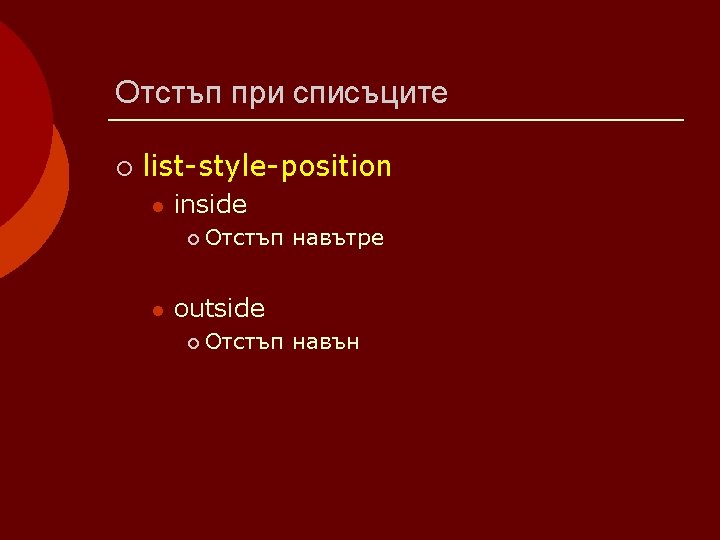 Отстъп при списъците

list-style-position
inside
Отстъп навътре

outside
Отстъп навън